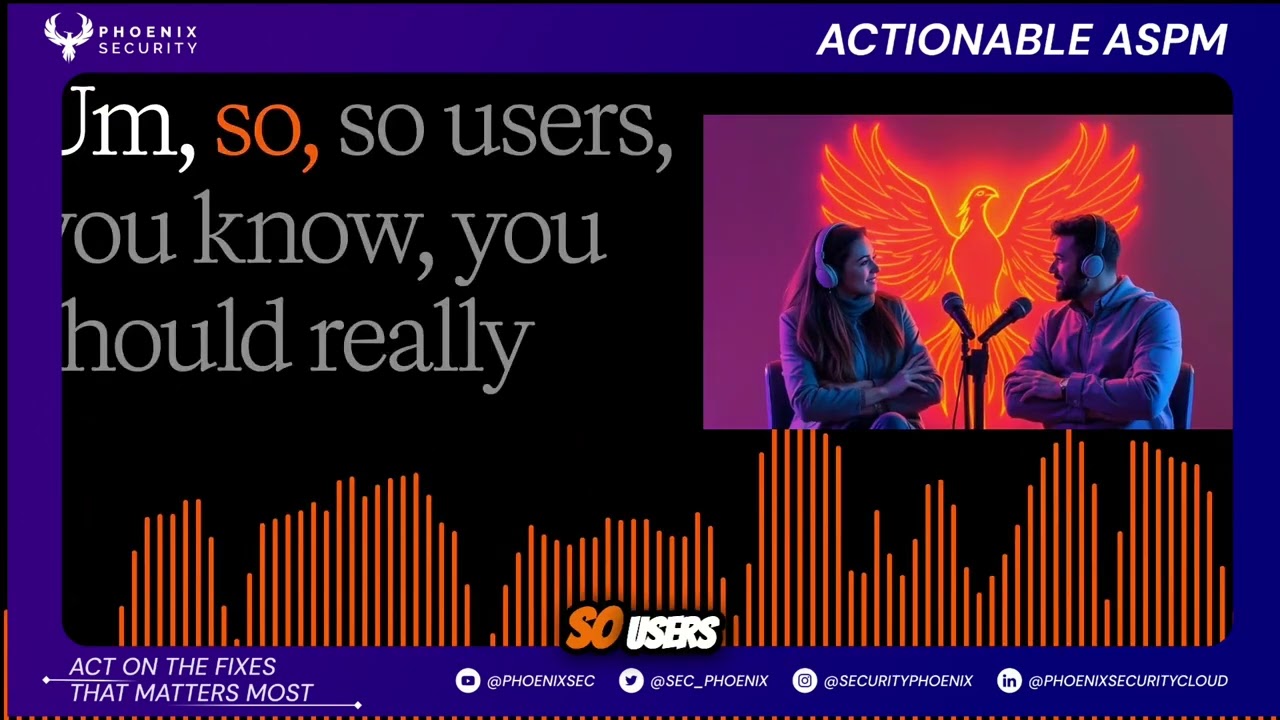 PHOENIX SECURITY

ACTIONABLE ASPM

Jm, so, so users, you know, you hould really

SO USERS

ACT ON THE FIXES THAT MATTERS MOST

@PHOENIXSEC
@SEC_PHOENIX
@SECURITYPHOENIX
@PHOENIXSECURITYCLOUD